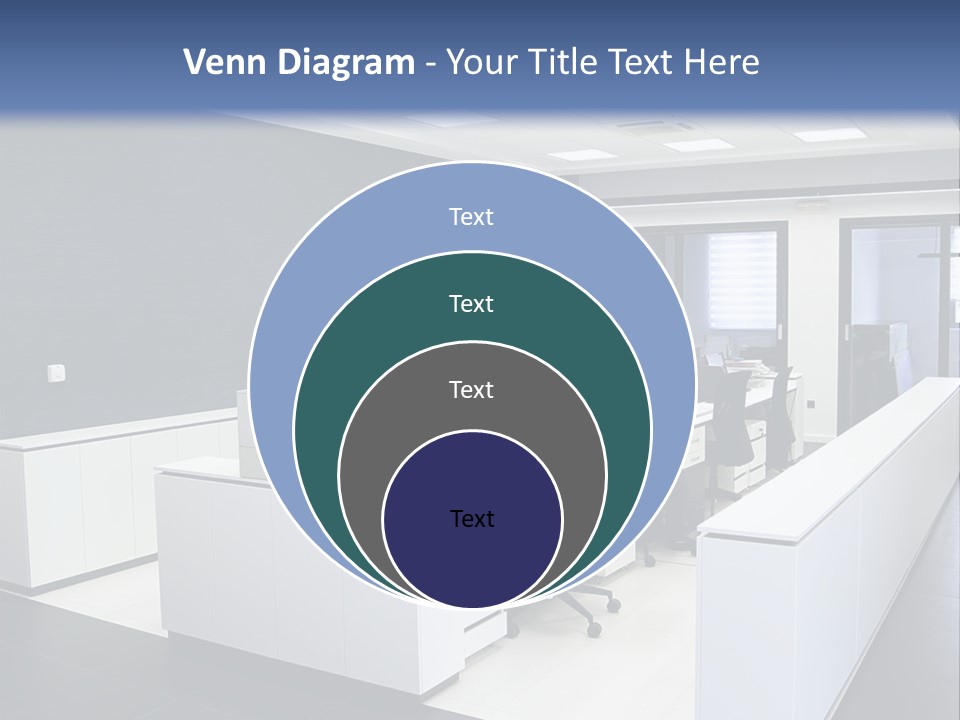 Venn Diagram - Your Title Text Here

Text

Text

Text

Text